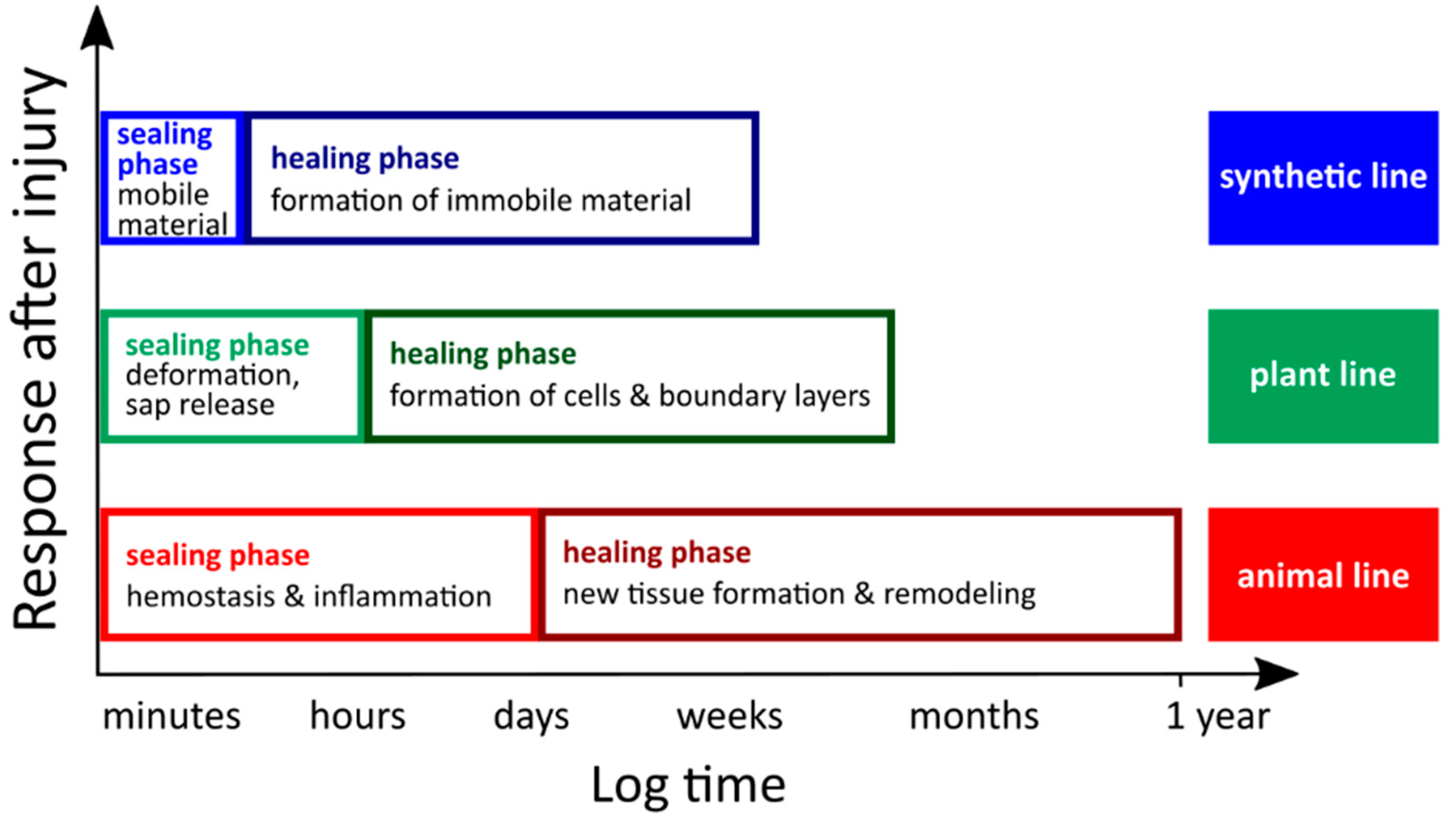 Response after injury

sealing phase
mobile material

healing phase
formation of immobile material

synthetic line

sealing phase
deformation, sap release

healing phase
formation of cells & boundary layers

plant line

sealing phase
hemostasis & inflammation

healing phase
new tissue formation & remodeling

animal line

minutes hours days weeks months 1 year

Log time